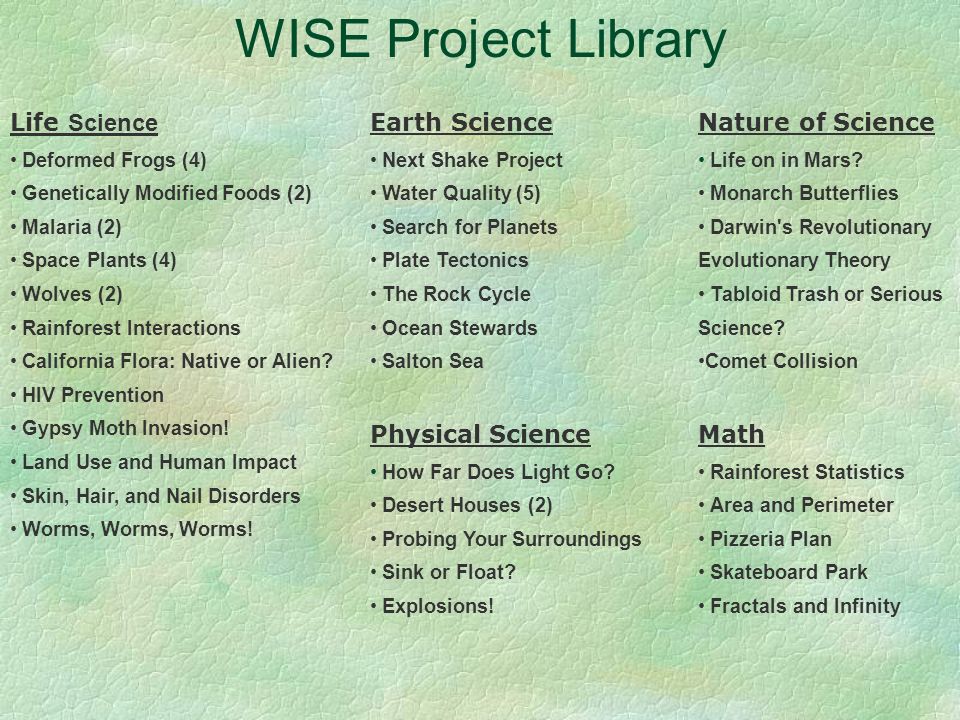 WISE Project Library

Life Science
• Deformed Frogs (4)
• Genetically Modified Foods (2)
• Malaria (2)
• Space Plants (4)
• Wolves (2)
• Rainforest Interactions
• California Flora: Native or Alien?
• HIV Prevention
• Gypsy Moth Invasion!
• Land Use and Human Impact
• Skin, Hair, and Nail Disorders
• Worms, Worms, Worms!

Earth Science
• Next Shake Project
• Water Quality (5)
• Search for Planets
• Plate Tectonics
• The Rock Cycle
• Ocean Stewards
• Salton Sea

Physical Science
• How Far Does Light Go?
• Desert Houses (2)
• Probing Your Surroundings
• Sink or Float?
• Explosions!

Nature of Science
• Life on in Mars?
• Monarch Butterflies
• Darwin's Revolutionary Evolutionary Theory
• Tabloid Trash or Serious Science?
•Comet Collision

Math
• Rainforest Statistics
• Area and Perimeter
• Pizzeria Plan
• Skateboard Park
• Fractals and Infinity